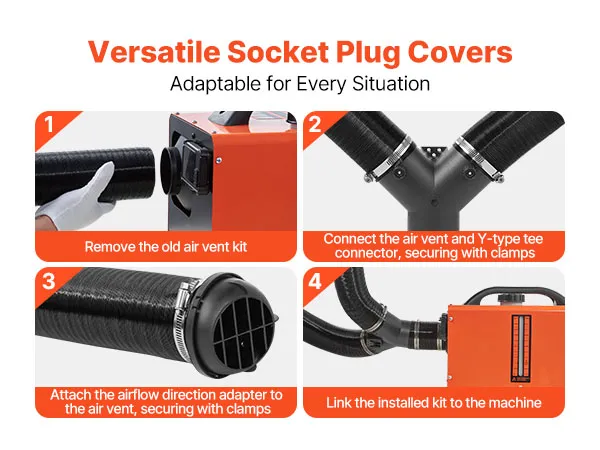 Versatile Socket Plug Covers
Adaptable for Every Situation

1
Remove the old air vent kit

2
Connect the air vent and Y-type tee connector, securing with clamps

3
Attach the airflow direction adapter to the air vent, securing with clamps

4
Link the installed kit to the machine